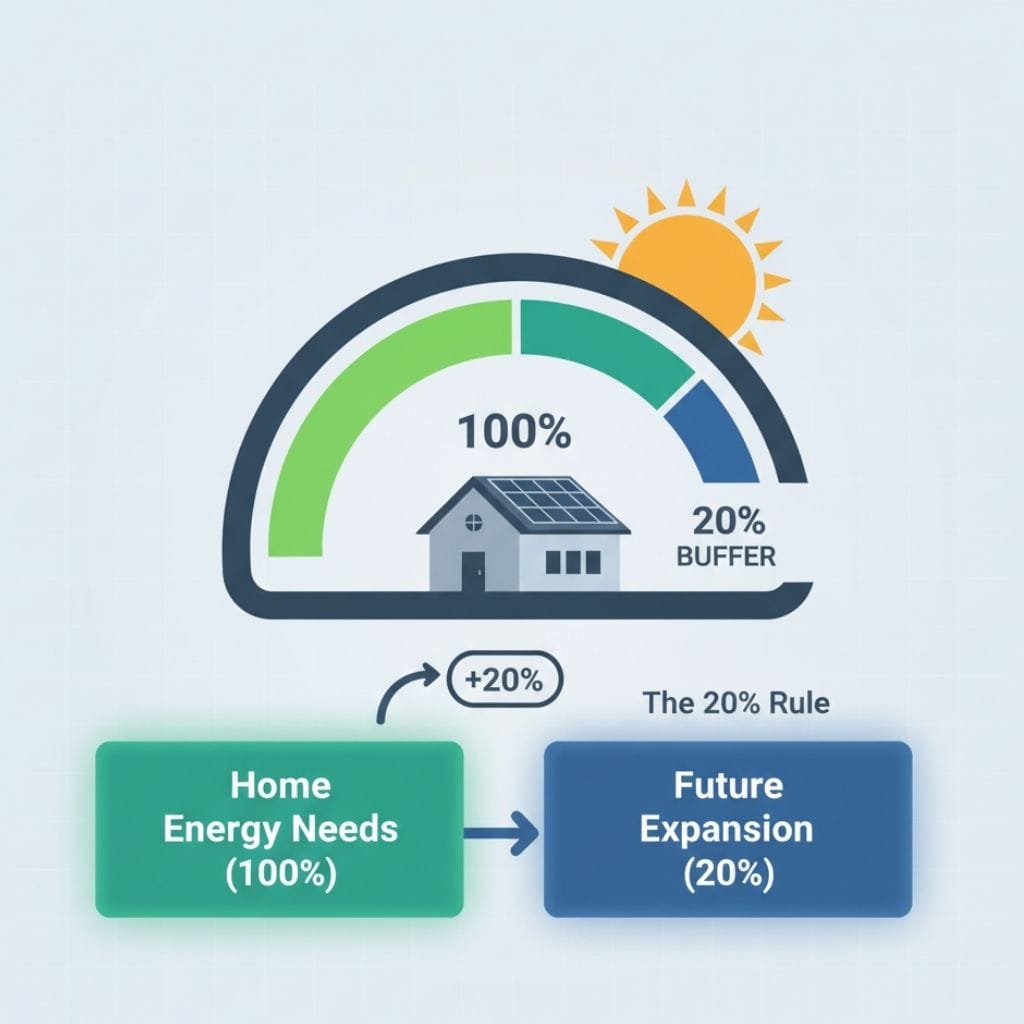 100%

20%
BUFFER

+20%

The 20% Rule

Home
Energy Needs
(100%)

Future
Expansion
(20%)